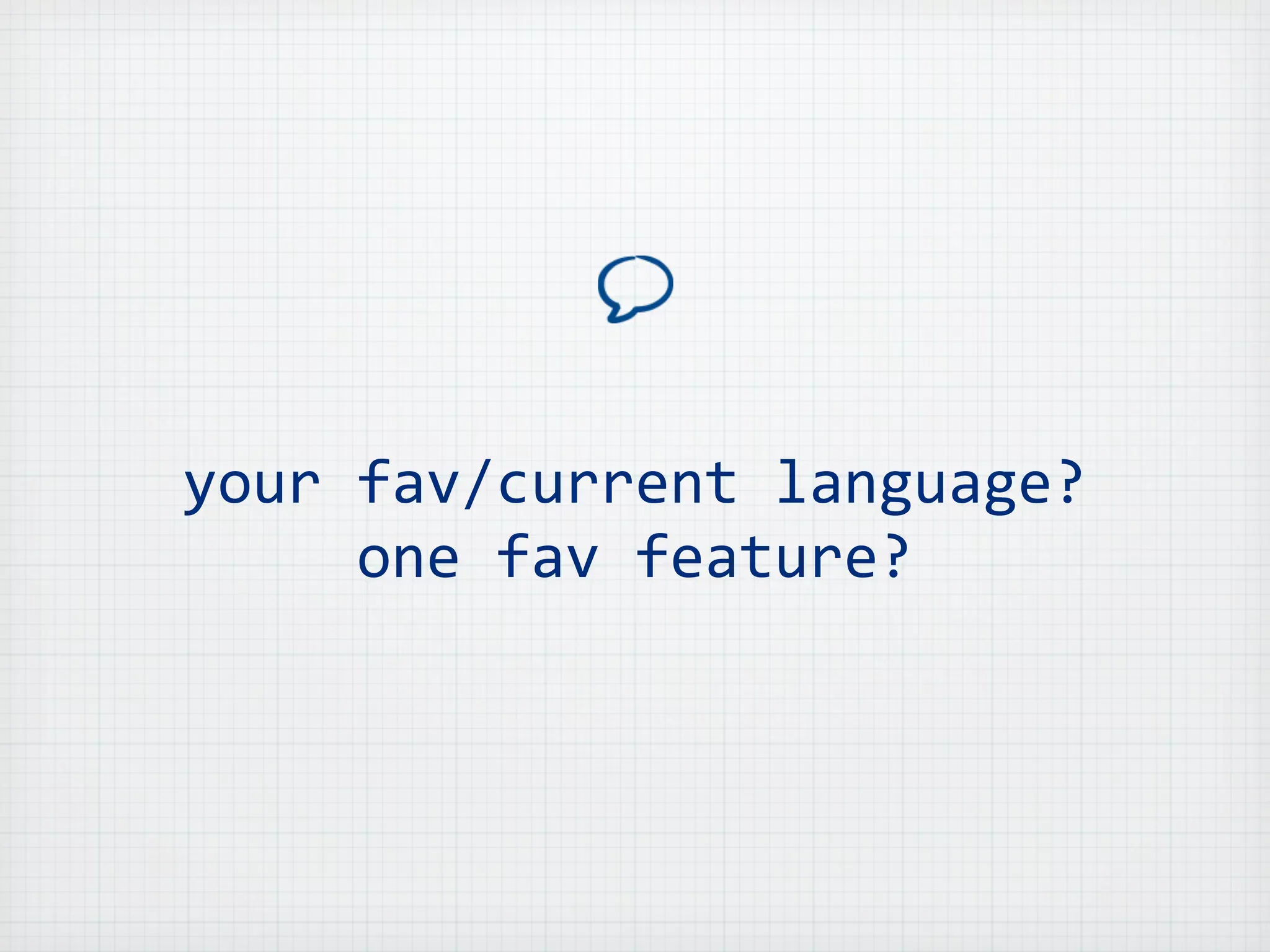 your fav/current language?
one fav feature?